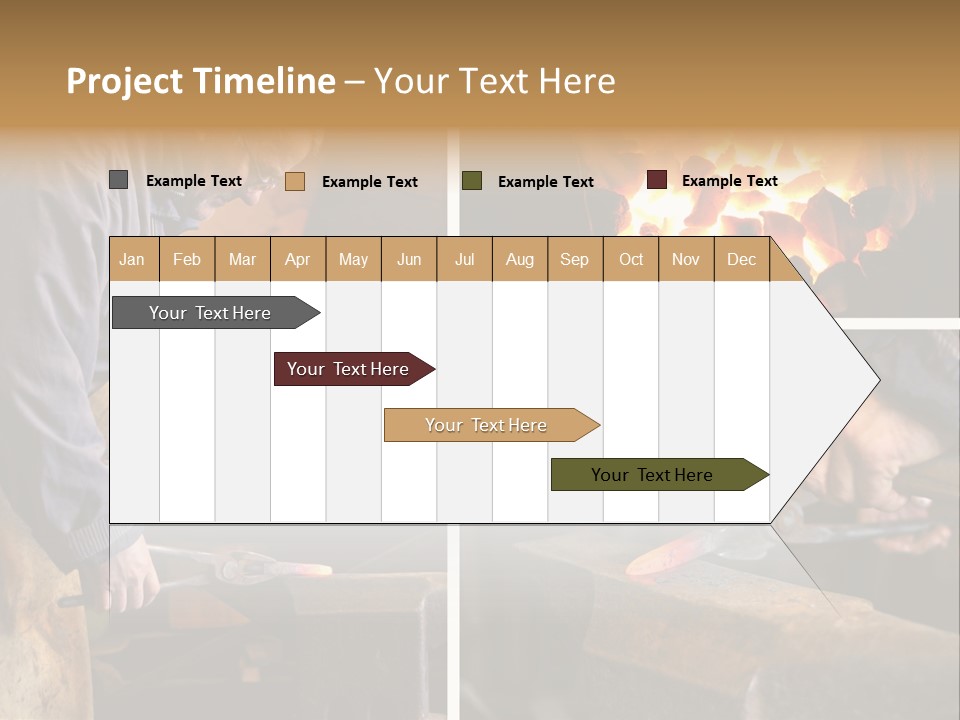 Project Timeline – Your Text Here

Example Text
Example Text
Example Text
Example Text

| Jan | Feb | Mar | Apr | May | Jun | Jul | Aug | Sep | Oct | Nov | Dec |
|---|---|---|---|---|---|---|---|---|---|---|---|

Your Text Here
Your Text Here
Your Text Here
Your Text Here